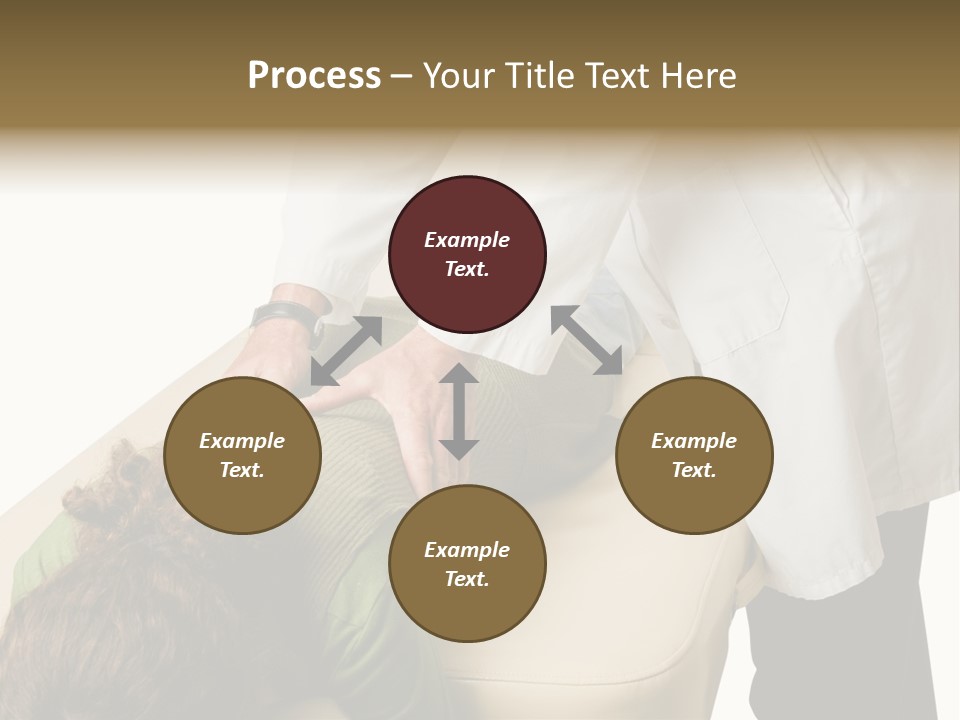 Process – Your Title Text Here

Example Text.

Example Text.

Example Text.

Example Text.